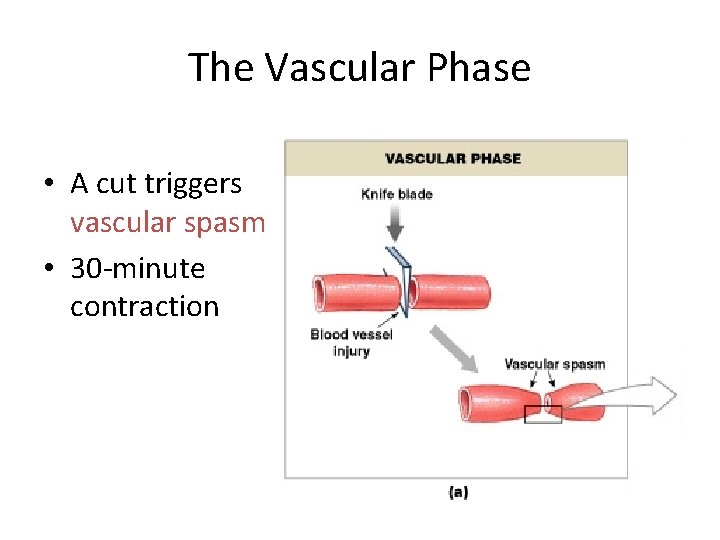 The Vascular Phase

• A cut triggers vascular spasm
• 30-minute contraction

VASCULAR PHASE

Knife blade

Blood vessel injury

Vascular spasm

(a)